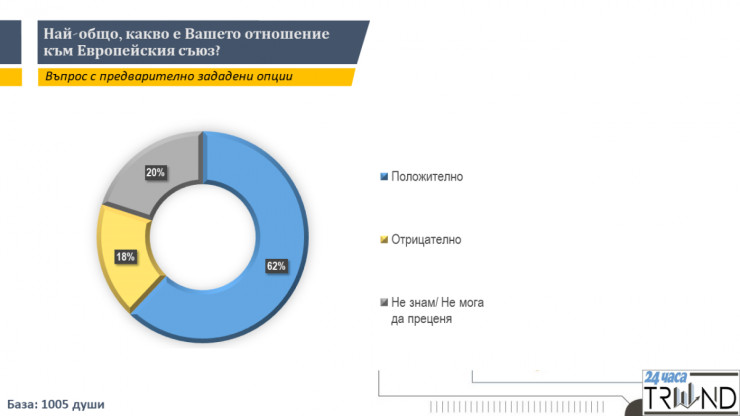 Най-общо, какво е Вашето отношение към Европейския съюз?

Въпрос с предварително зададени опции

20%

18%

62%

Положително

Отрицателно

Не знам/ Не мога да преценя

База: 1005 души

24 часа

TREND